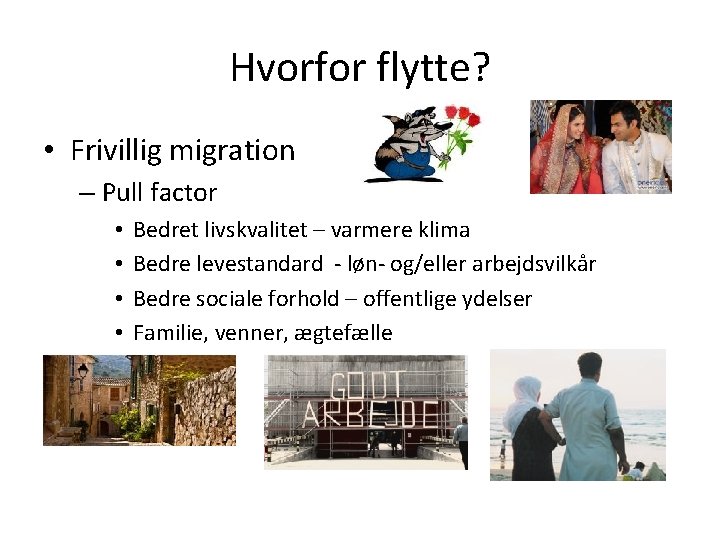 Hvorfor flytte?

• Frivillig migration
– Pull factor
• Bedret livskvalitet – varmere klima
• Bedre levestandard - løn- og/eller arbejdsvilkår
• Bedre sociale forhold – offentlige ydelser
• Familie, venner, ægtefælle

GODT ARBEJDE